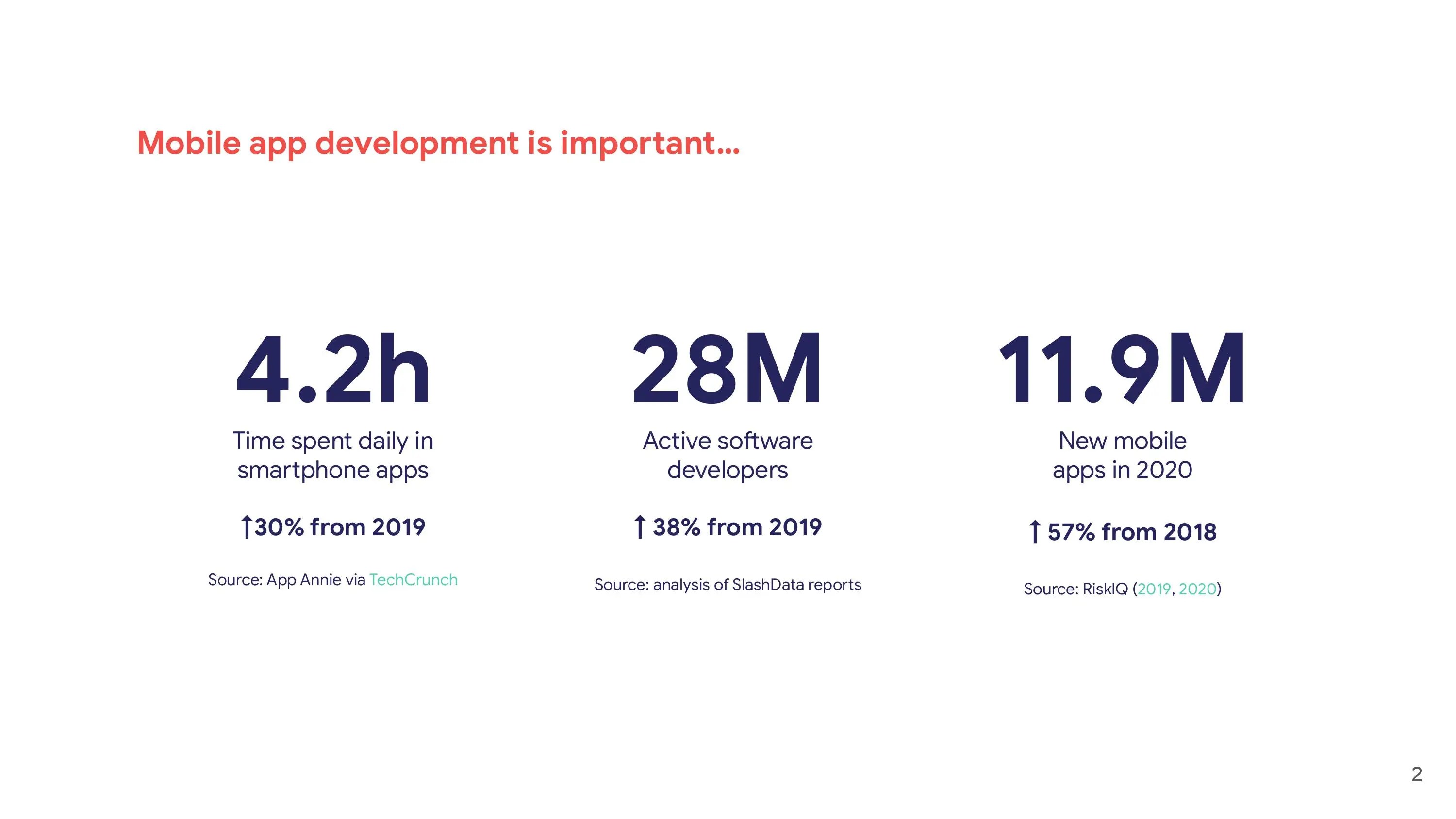 Mobile app development is important...

4.2h

Time spent daily in smartphone apps

↑30% from 2019

Source: App Annie via TechCrunch

28M

Active software developers

↑ 38% from 2019

Source: analysis of SlashData reports

11.9M

New mobile apps in 2020

↑ 57% from 2018

Source: RiskIQ (2019, 2020)

2